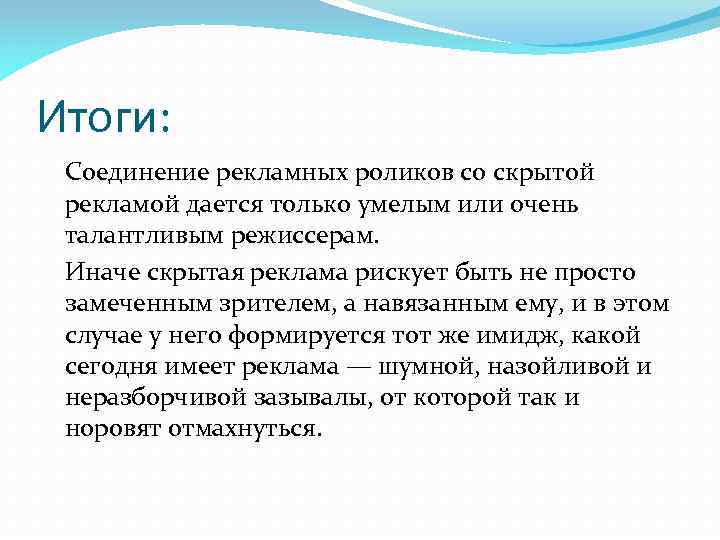 Итоги:

Соединение рекламных роликов со скрытой рекламой дается только умелым или очень талантливым режиссерам.

Иначе скрытая реклама рискует быть не просто замеченным зрителем, а навязанным ему, и в этом случае у него формируется тот же имидж, какой сегодня имеет реклама — шумной, назойливой и неразборчивой зазывалы, от которой так и норовят отмахнуться.